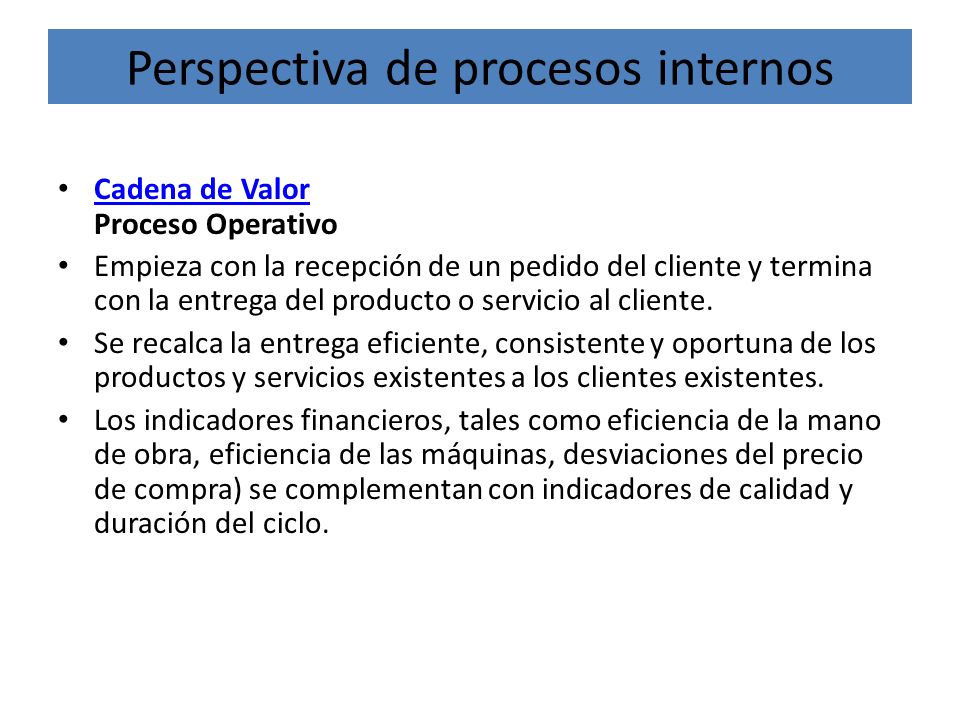 Perspectiva de procesos internos

• Cadena de Valor
Proceso Operativo

• Empieza con la recepción de un pedido del cliente y termina con la entrega del producto o servicio al cliente.

• Se recalca la entrega eficiente, consistente y oportuna de los productos y servicios existentes a los clientes existentes.

• Los indicadores financieros, tales como eficiencia de la mano de obra, eficiencia de las máquinas, desviaciones del precio de compra) se complementan con indicadores de calidad y duración del ciclo.